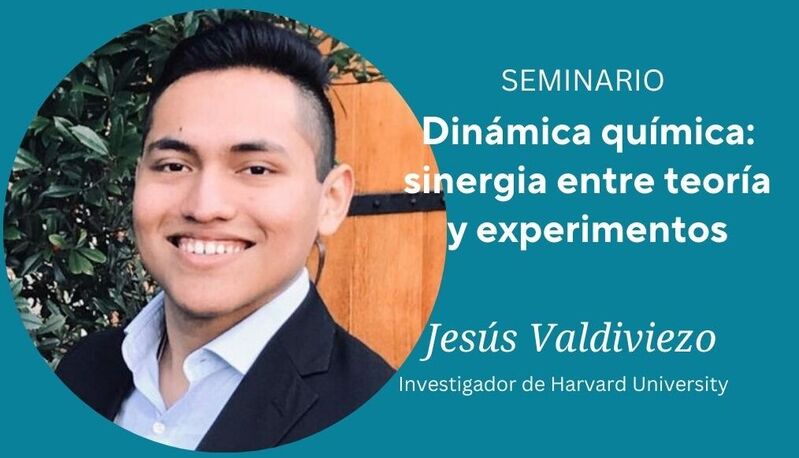 SEMINARIO

Dinámica química: sinergia entre teoría y experimentos

Jesús Valdiviezo

Investigador de Harvard University